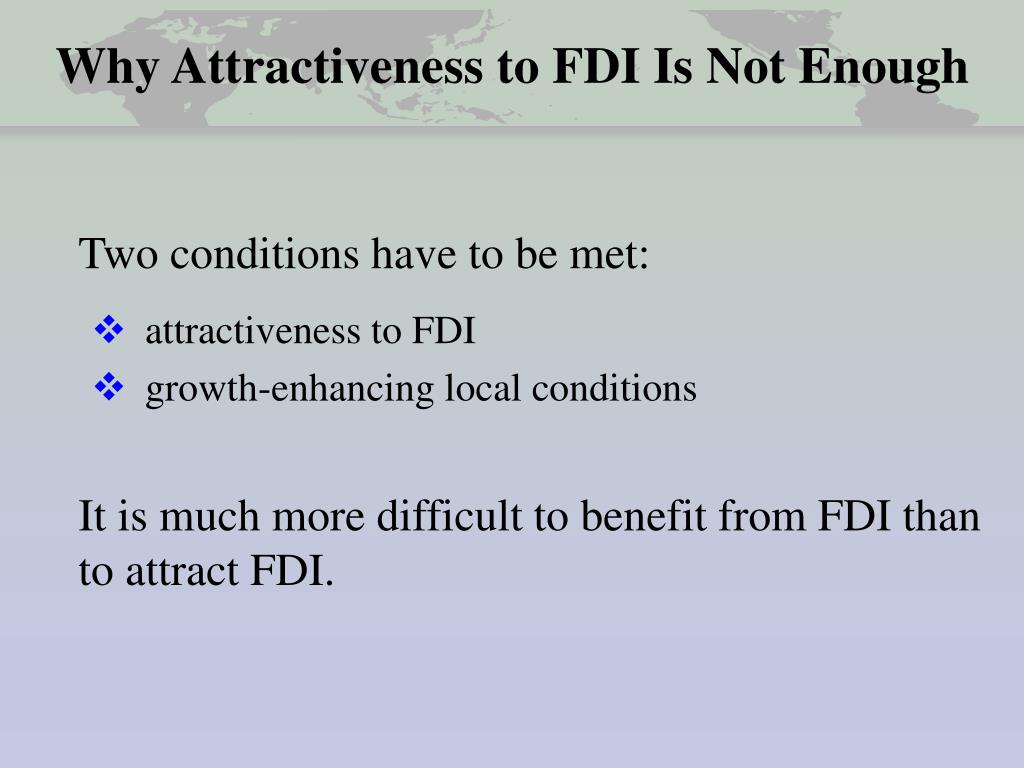 Why Attractiveness to FDI Is Not Enough

Two conditions have to be met:

❖ attractiveness to FDI
❖ growth-enhancing local conditions

It is much more difficult to benefit from FDI than to attract FDI.